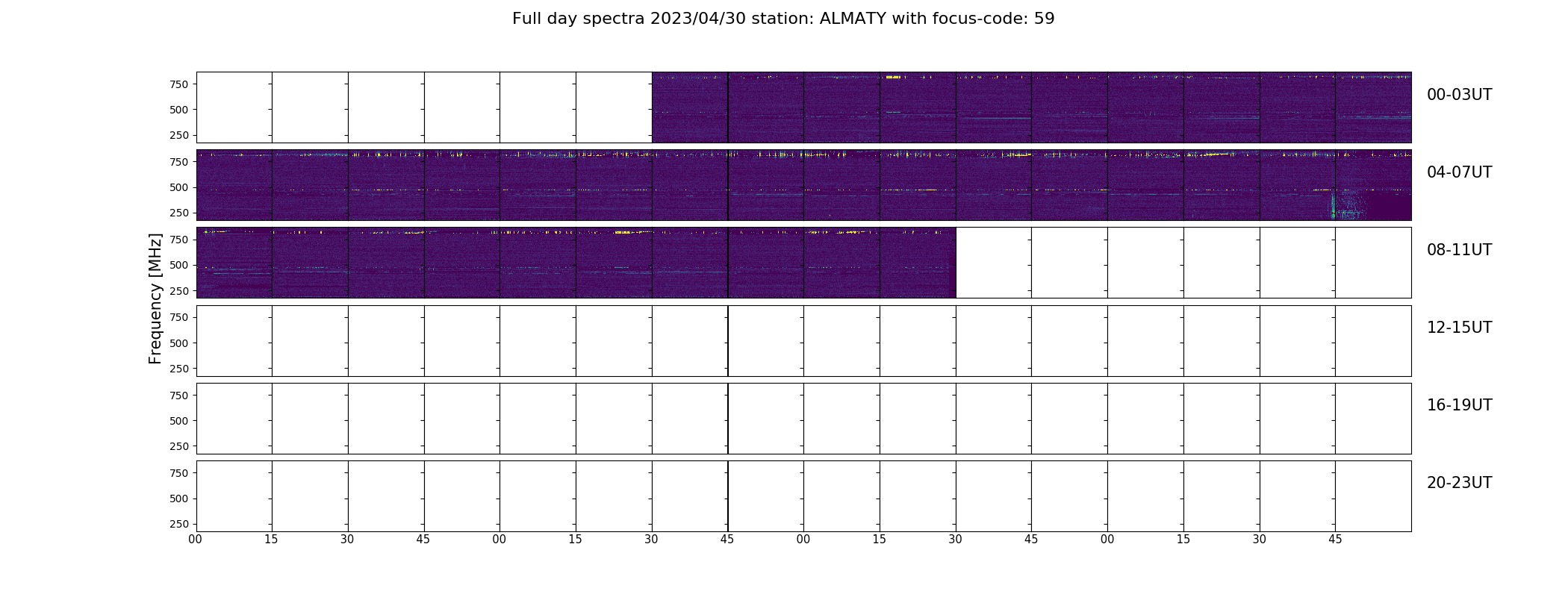 Full day spectra 2023/04/30 station: ALMATY with focus-code: 59

Frequency [MHz]

750
500
250

00-03UT

750
500
250

04-07UT

750
500
250

08-11UT

750
500
250

12-15UT

750
500
250

16-19UT

750
500
250

20-23UT

00 15 30 45 00 15 30 45 00 15 30 45 00 15 30 45